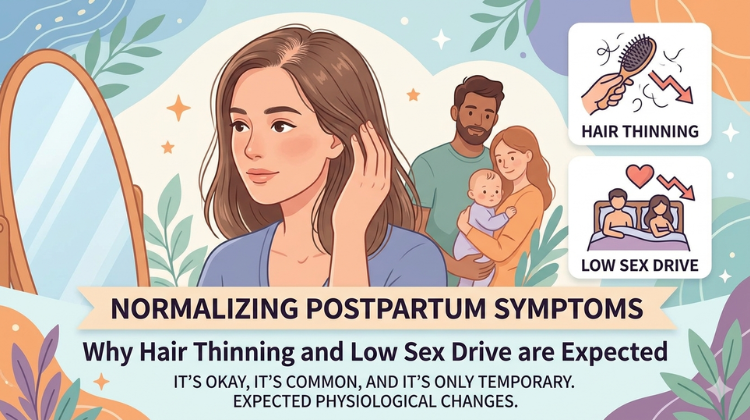 HAIR THINNING

LOW SEX DRIVE

NORMALIZING POSTPARTUM SYMPTOMS

Why Hair Thinning and Low Sex Drive are Expected

IT'S OKAY, IT'S COMMON, AND IT'S ONLY TEMPORARY. EXPECTED PHYSIOLOGICAL CHANGES.